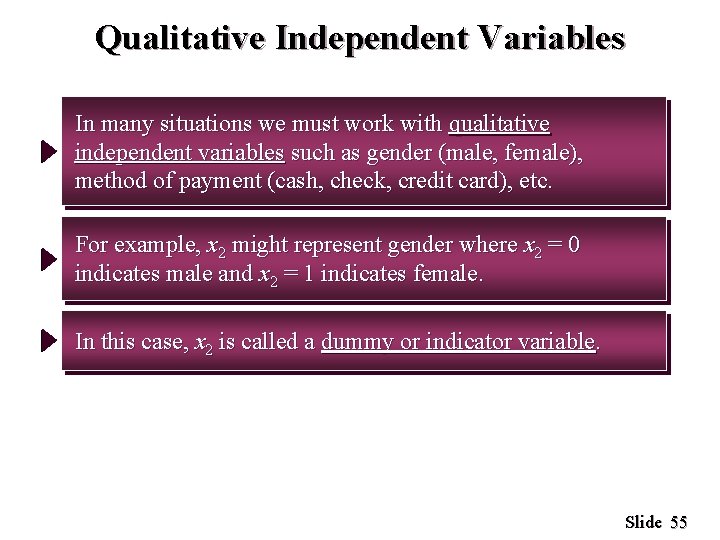 Qualitative Independent Variables

In many situations we must work with qualitative independent variables such as gender (male, female), method of payment (cash, check, credit card), etc.

For example, $x_2$ might represent gender where $x_2 = 0$ indicates male and $x_2 = 1$ indicates female.

In this case, $x_2$ is called a dummy or indicator variable.

Slide 55